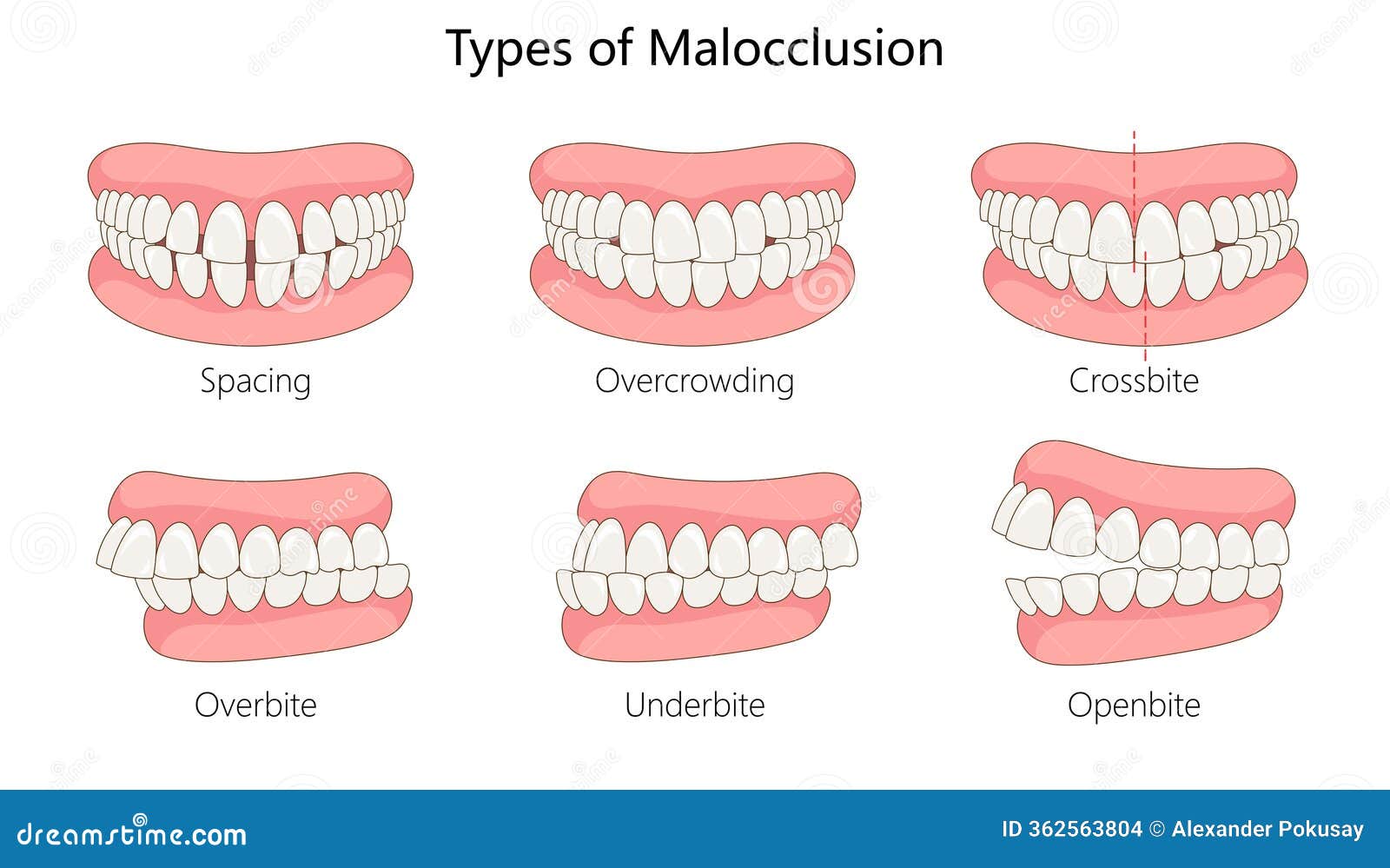 Types of Malocclusion

Spacing

Overcrowding

Crossbite

Overbite

Underbite

Openbite

dreamstime.com

ID 362563804 © Alexander Pokusay